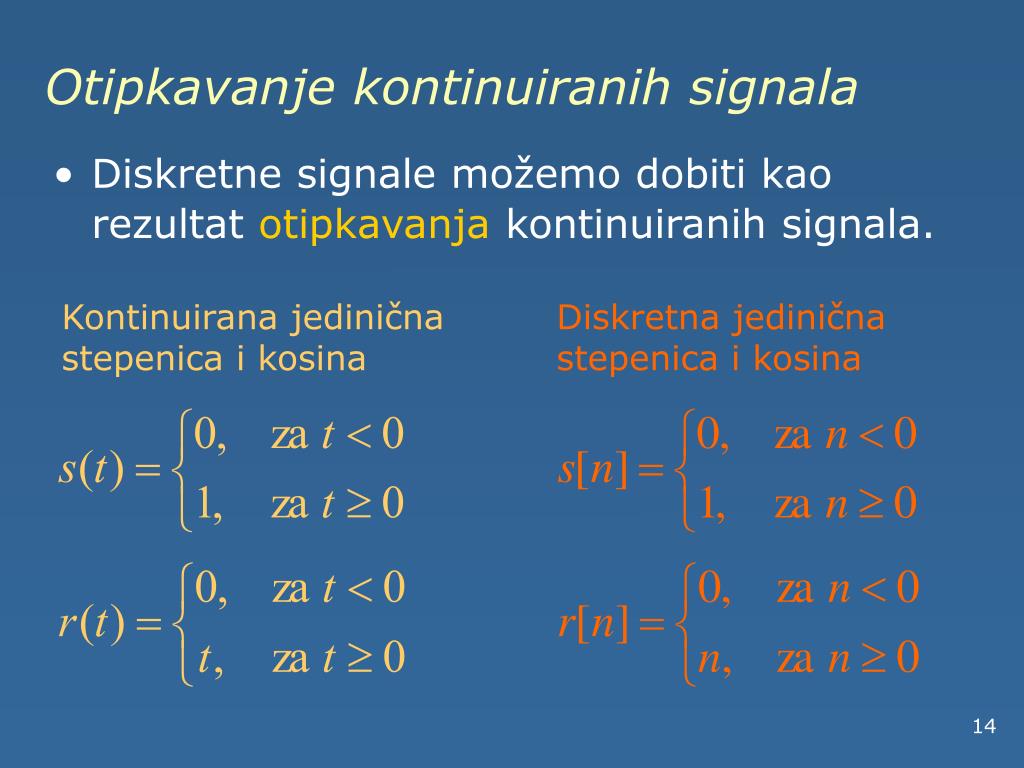 Otipkavanje kontinuiranih signala

• Diskretne signale možemo dobiti kao rezultat otipkavanja kontinuiranih signala.

Kontinuirana jedinična stepenica i kosina

$s(t) = \begin{cases} 0, & \text{za } t < 0 \\ 1, & \text{za } t \geq 0 \end{cases}$

$r(t) = \begin{cases} 0, & \text{za } t < 0 \\ t, & \text{za } t \geq 0 \end{cases}$

Diskretna jedinična stepenica i kosina

$s[n] = \begin{cases} 0, & \text{za } n < 0 \\ 1, & \text{za } n \geq 0 \end{cases}$

$r[n] = \begin{cases} 0, & \text{za } n < 0 \\ n, & \text{za } n \geq 0 \end{cases}$

14